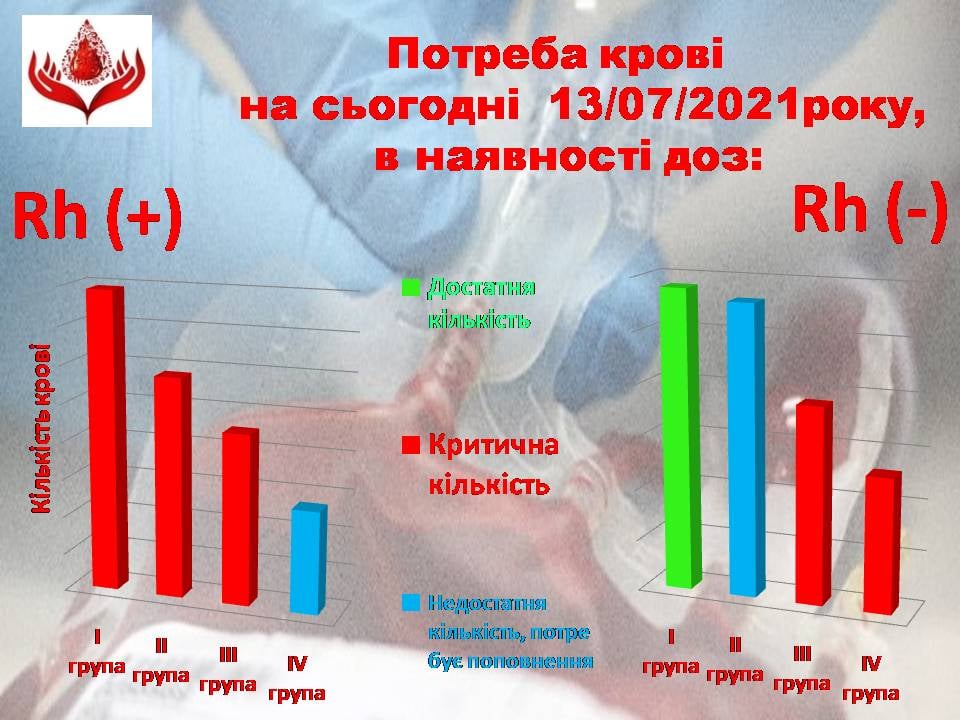 Потреба крові
на сьогодні 13/07/2021року,
в наявності доз:

Rh (+)

Кількість крові

I група
II група
III група
IV група

Достатня кількість

Критична кількість

Недостатня кількість, потребує поповнення

Rh (-)

I група
II група
III група
IV група